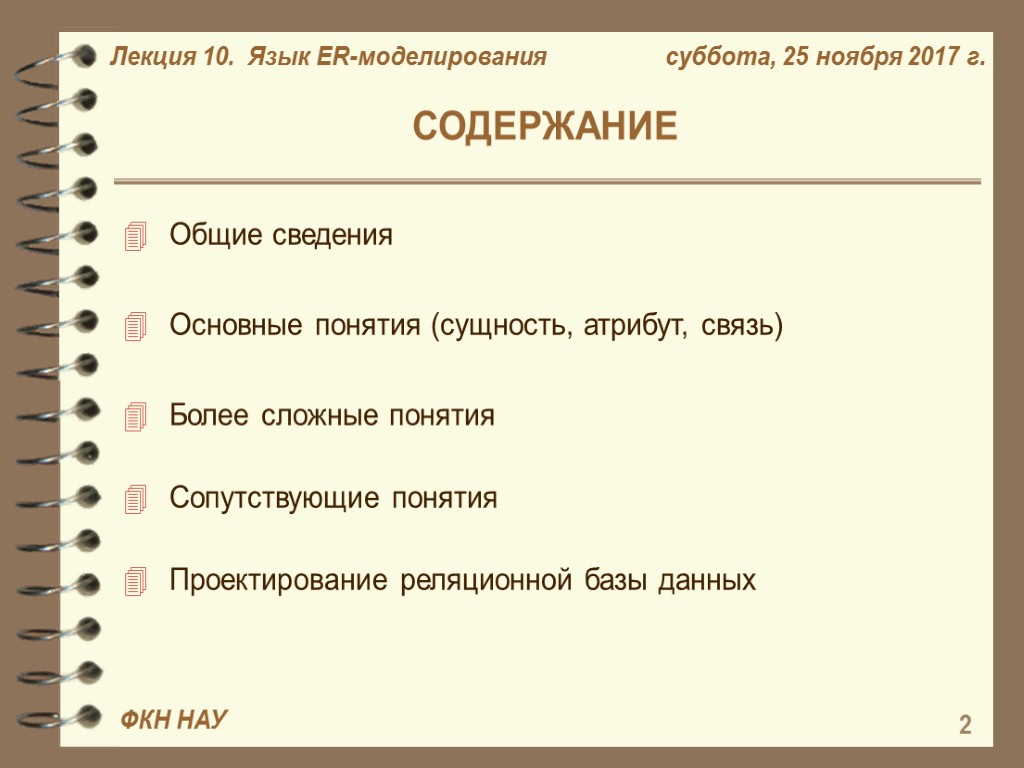 Лекция 10. Язык ER-моделирования

суббота, 25 ноября 2017 г.

СОДЕРЖАНИЕ

Общие сведения

Основные понятия (сущность, атрибут, связь)

Более сложные понятия

Сопутствующие понятия

Проектирование реляционной базы данных

ФКН НАУ

2